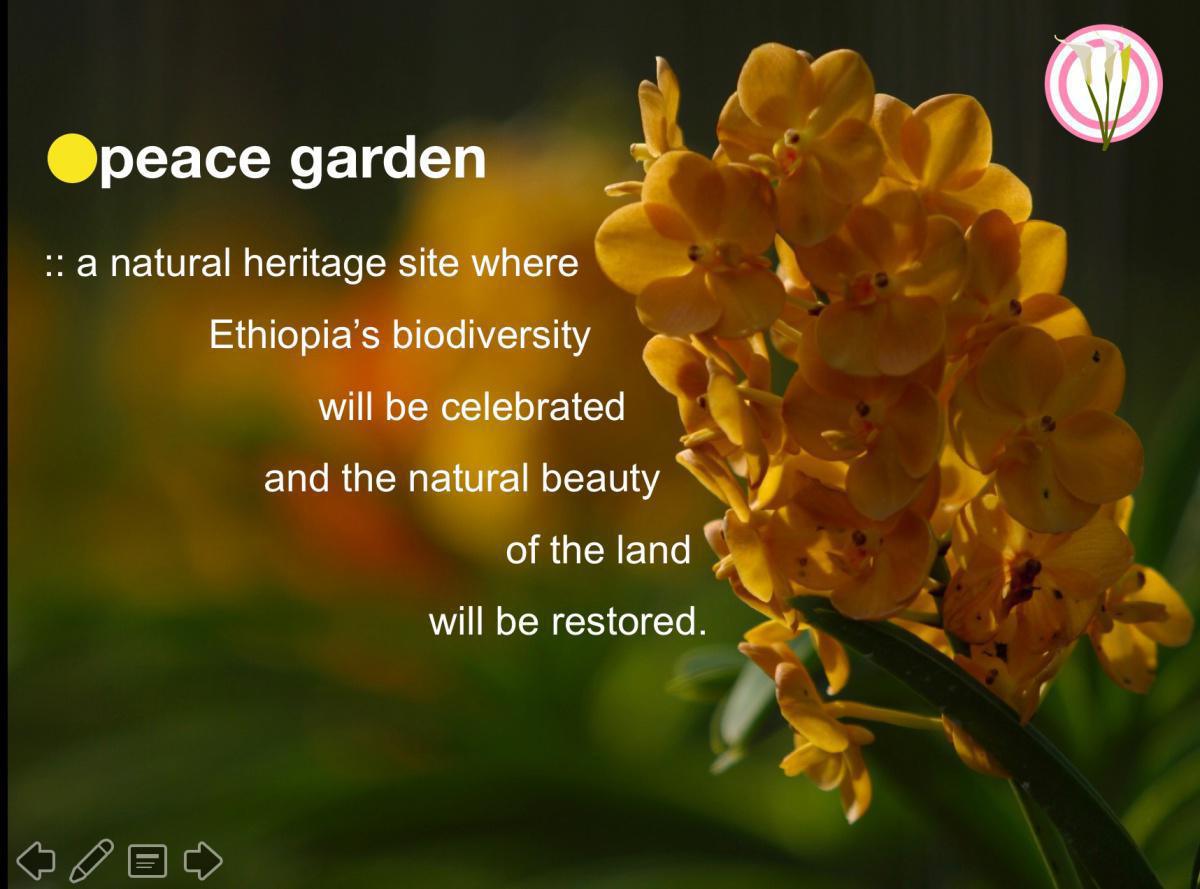 peace garden

:: a natural heritage site where Ethiopia's biodiversity will be celebrated and the natural beauty of the land will be restored.